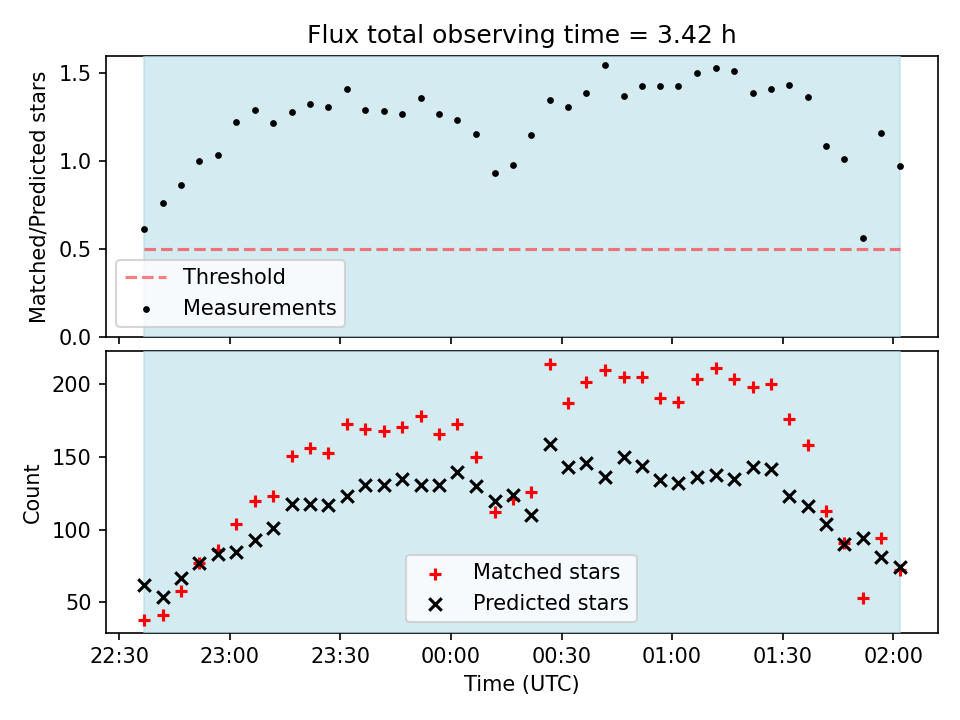 Flux total observing time = 3.42 h

Matched/Predicted stars

1.5
1.0
0.5
0.0

Threshold
Measurements

Count

200
150
100
50

Matched stars
Predicted stars

22:30 23:00 23:30 00:00 00:30 01:00 01:30 02:00

Time (UTC)